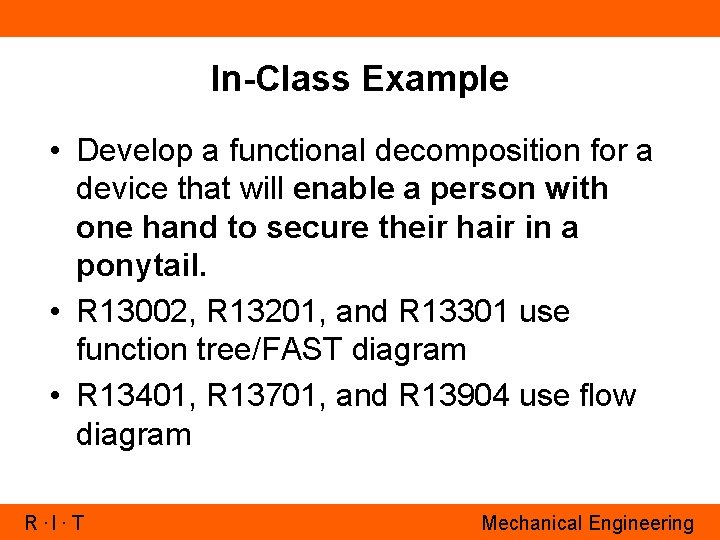 In-Class Example

• Develop a functional decomposition for a device that will enable a person with one hand to secure their hair in a ponytail.

• R13002, R13201, and R13301 use function tree/FAST diagram

• R13401, R13701, and R13904 use flow diagram

R · I · T

Mechanical Engineering